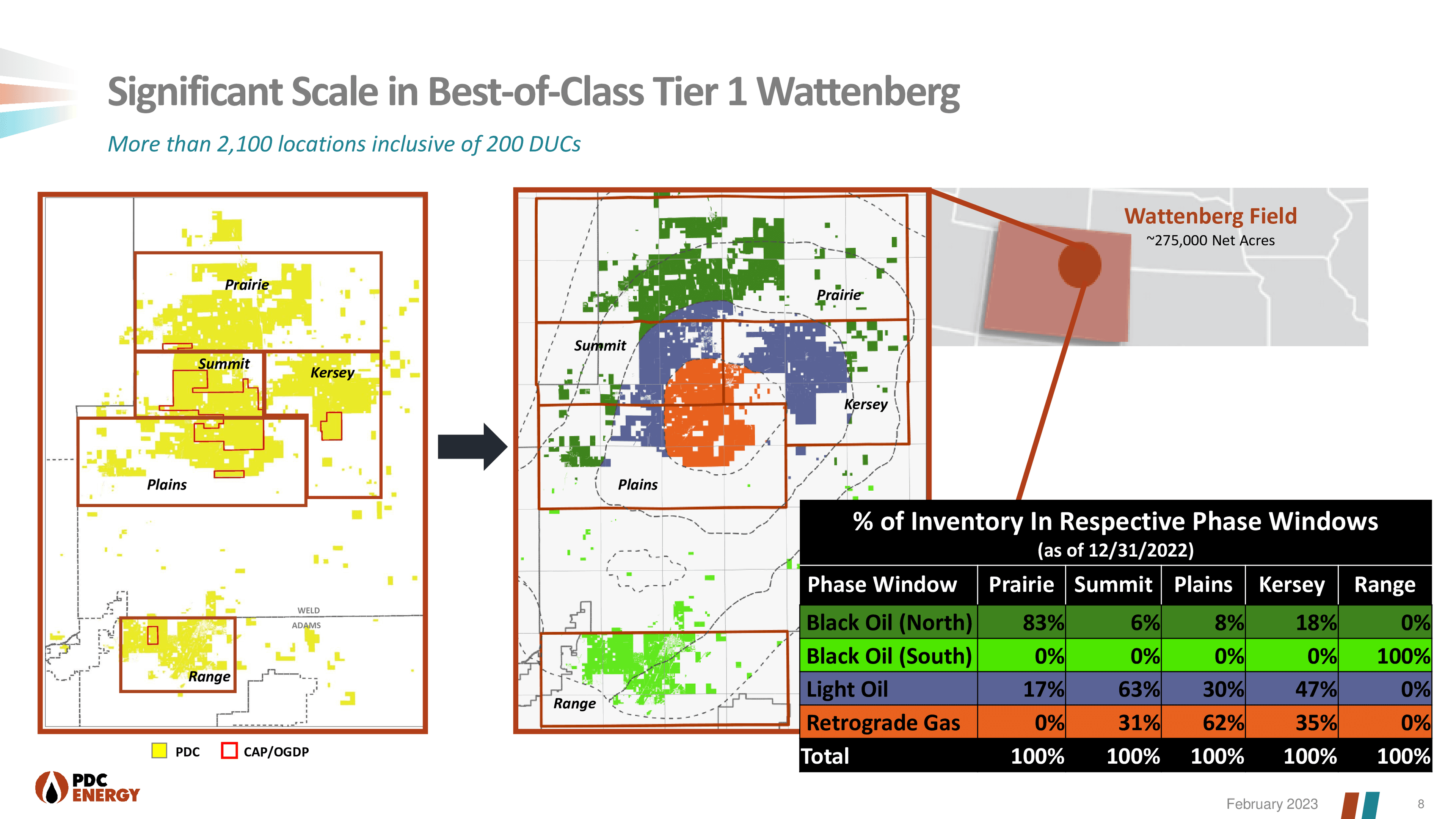 Significant Scale in Best-of-Class Tier 1 Wattenberg

More than 2,100 locations inclusive of 200 DUCs

Prairie
Summit
Kersey
Plains
WELD
ADAMS
Range

PDC CAP/OGDP

Prairie
Summit
Kersey
Plains
Range

Wattenberg Field
~275,000 Net Acres

% of Inventory In Respective Phase Windows
(as of 12/31/2022)

| Phase Window | Prairie | Summit | Plains | Kersey | Range |
|---|---|---|---|---|---|
| Black Oil (North) | 83% | 6% | 8% | 18% | 0% |
| Black Oil (South) | 0% | 0% | 0% | 0% | 100% |
| Light Oil | 17% | 63% | 30% | 47% | 0% |
| Retrograde Gas | 0% | 31% | 62% | 35% | 0% |
| Total | 100% | 100% | 100% | 100% | 100% |

PDC ENERGY

February 2023 8